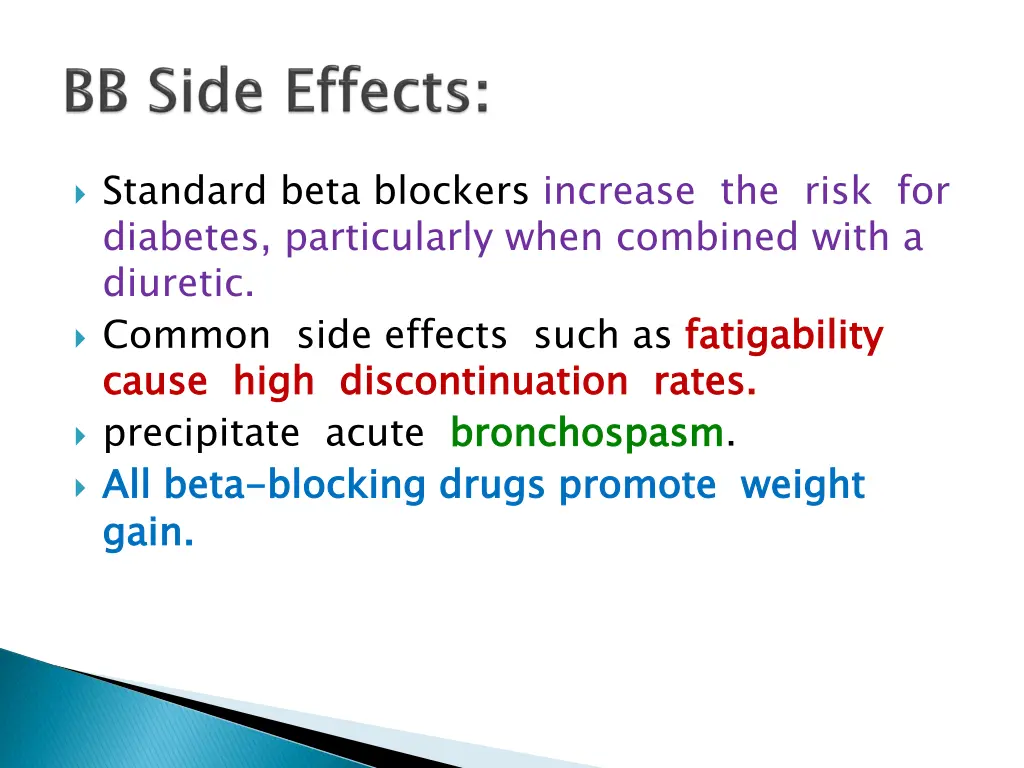 BB Side Effects:

Standard beta blockers increase the risk for diabetes, particularly when combined with a diuretic.

Common side effects such as fatigability cause high discontinuation rates.

precipitate acute bronchospasm.

All beta-blocking drugs promote weight gain.